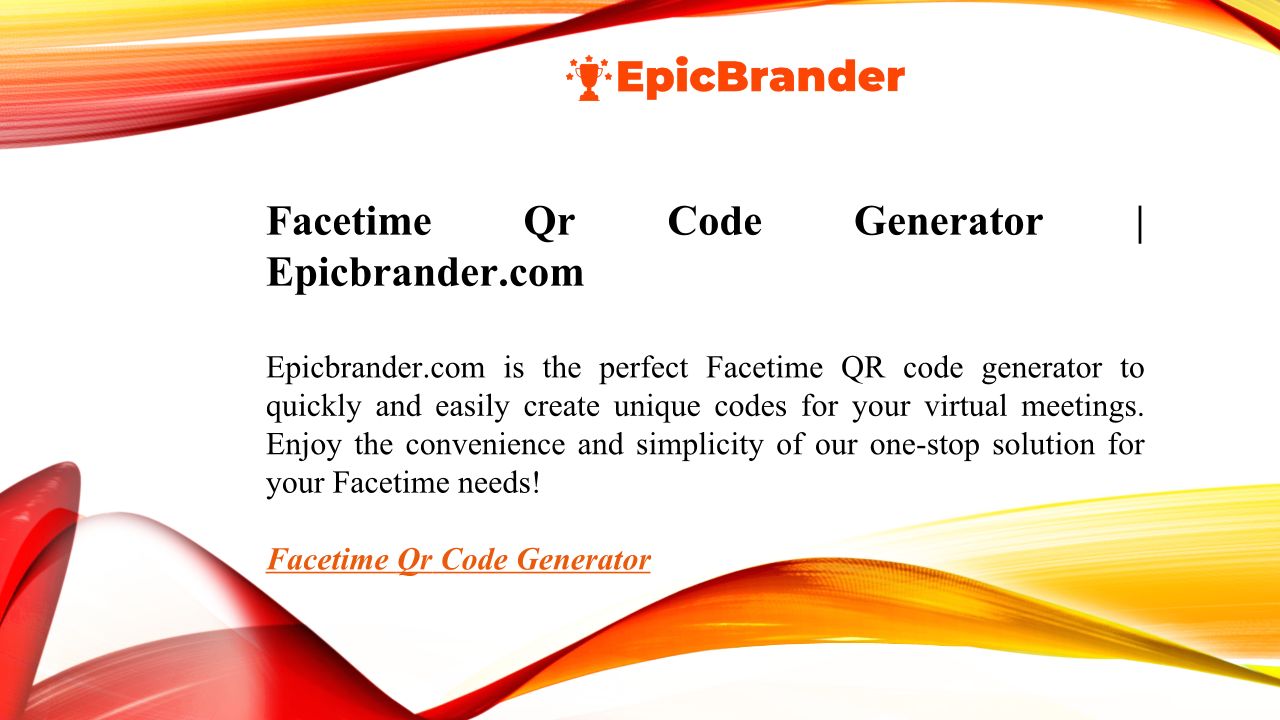 EpicBrander

Facetime Qr Code Generator | Epicbrander.com

Epicbrander.com is the perfect Facetime QR code generator to quickly and easily create unique codes for your virtual meetings. Enjoy the convenience and simplicity of our one-stop solution for your Facetime needs!

Facetime Qr Code Generator